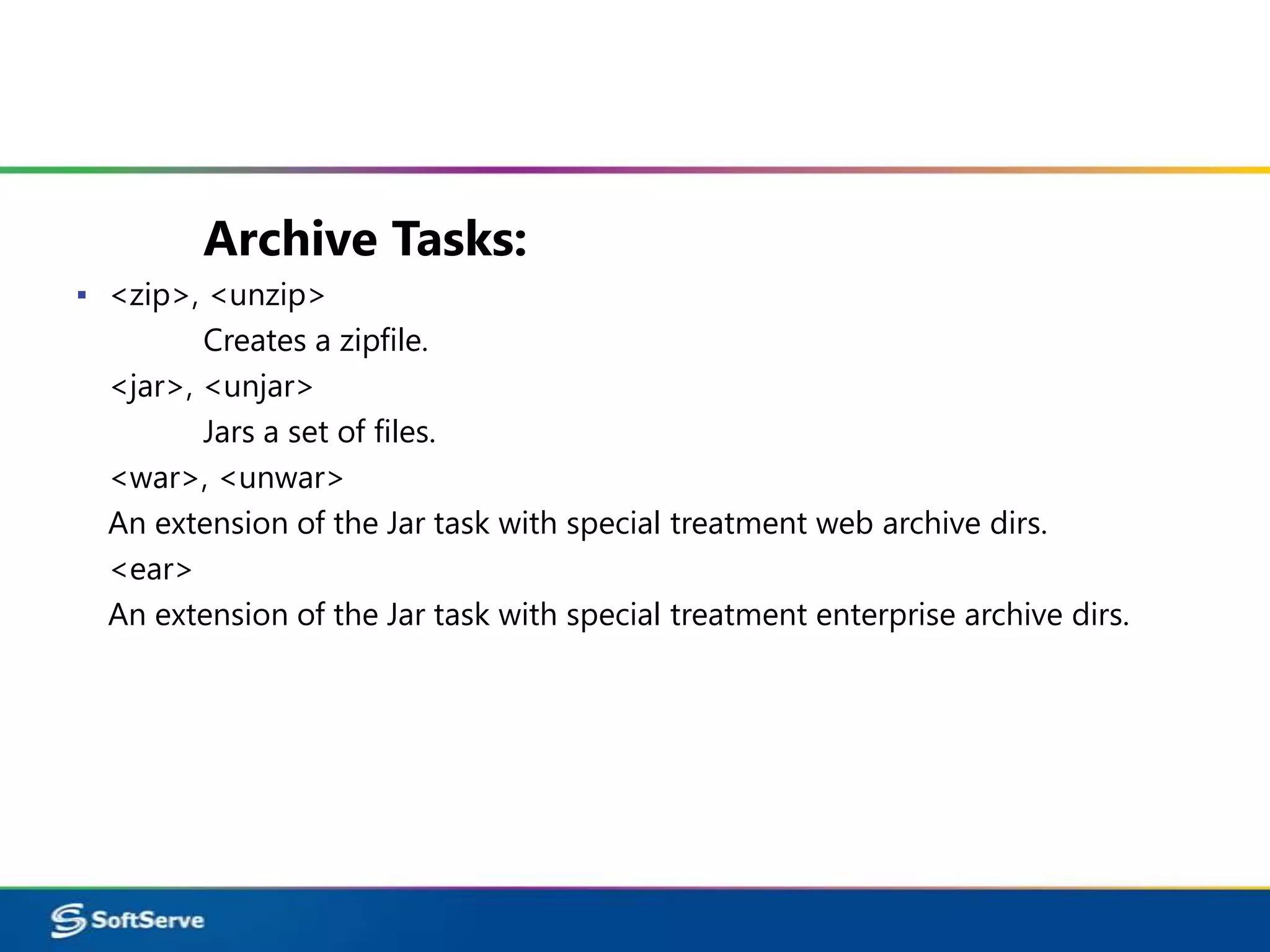 Archive Tasks:

▪ <zip>, <unzip>

Creates a zipfile.

<jar>, <unjar>

Jars a set of files.

<war>, <unwar>

An extension of the Jar task with special treatment web archive dirs.

<ear>

An extension of the Jar task with special treatment enterprise archive dirs.

SoftServe